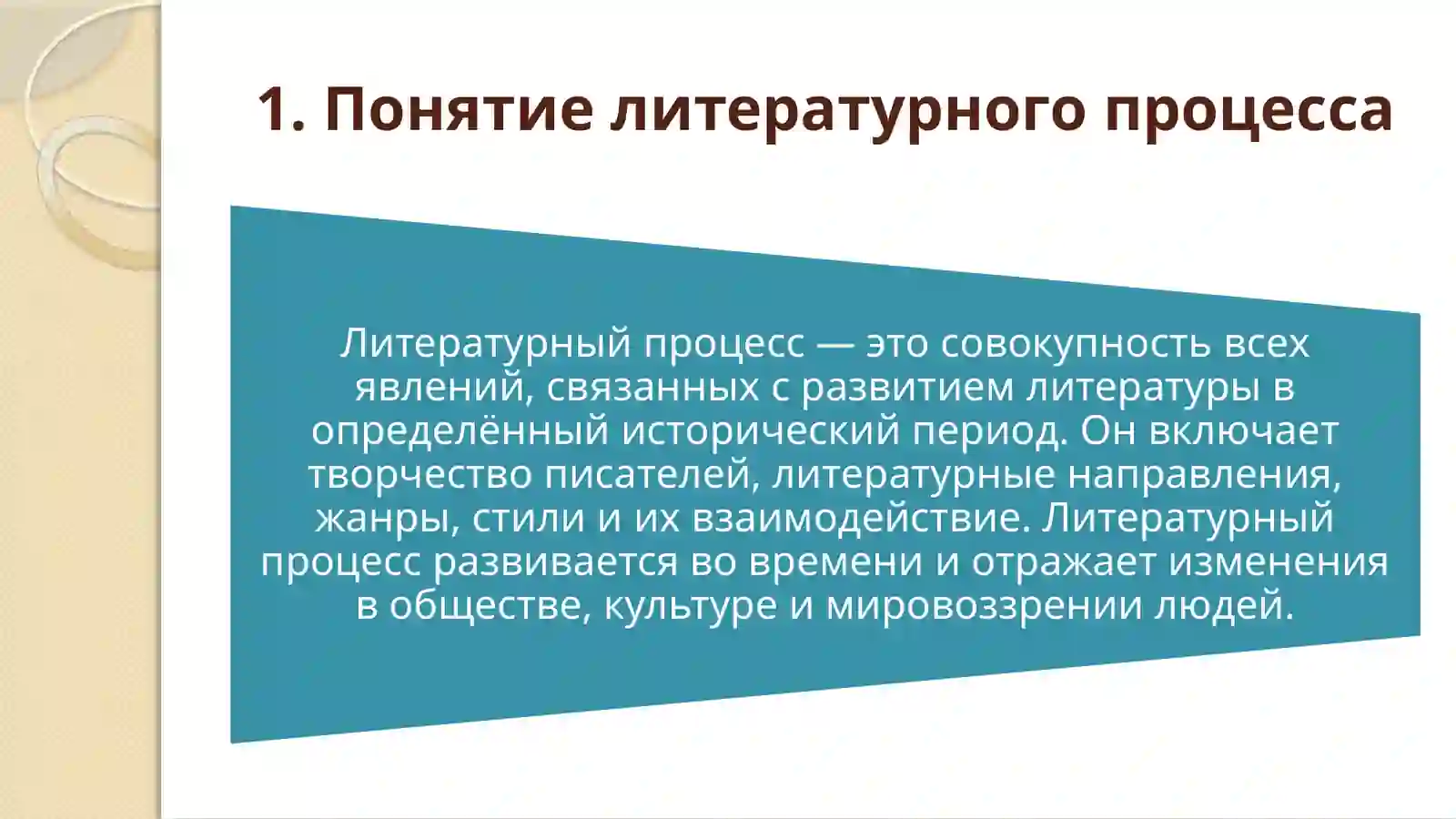 1. Понятие литературного процесса

Литературный процесс — это совокупность всех явлений, связанных с развитием литературы в определённый исторический период. Он включает творчество писателей, литературные направления, жанры, стили и их взаимодействие. Литературный процесс развивается во времени и отражает изменения в обществе, культуре и мировоззрении людей.